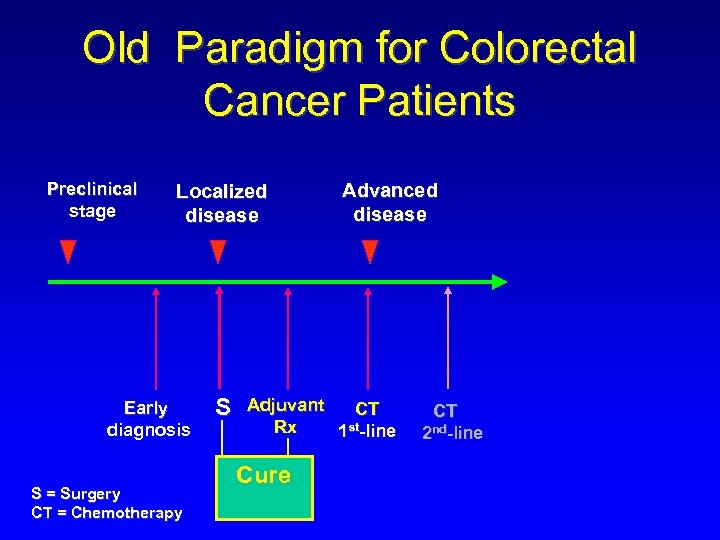 Old Paradigm for Colorectal Cancer Patients

Preclinical stage

Localized disease

Advanced disease

Early diagnosis

S

Adjuvant Rx

CT 1$^{st}$-line

CT 2$^{nd}$-line

Cure

S = Surgery
CT = Chemotherapy